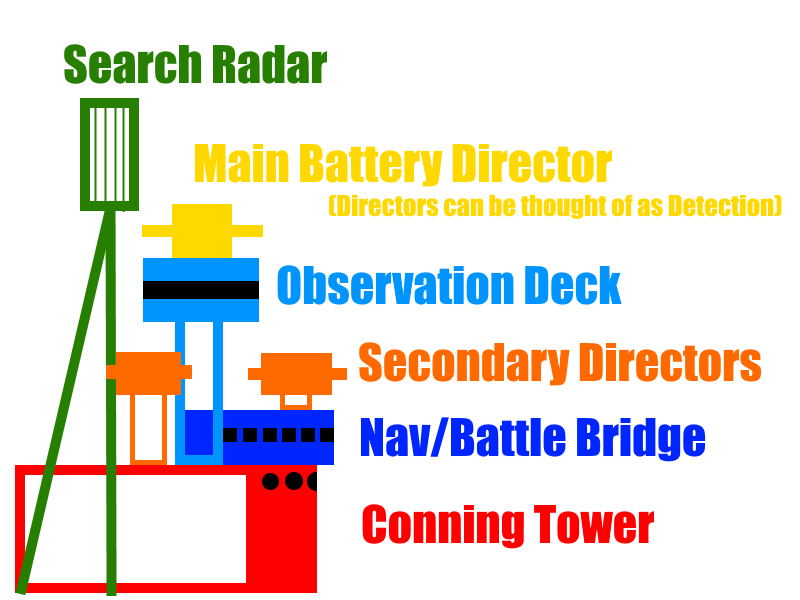 Search Radar

Main Battery Director
(Directors can be thought of as Detection)

Observation Deck

Secondary Directors

Nav/Battle Bridge

Conning Tower